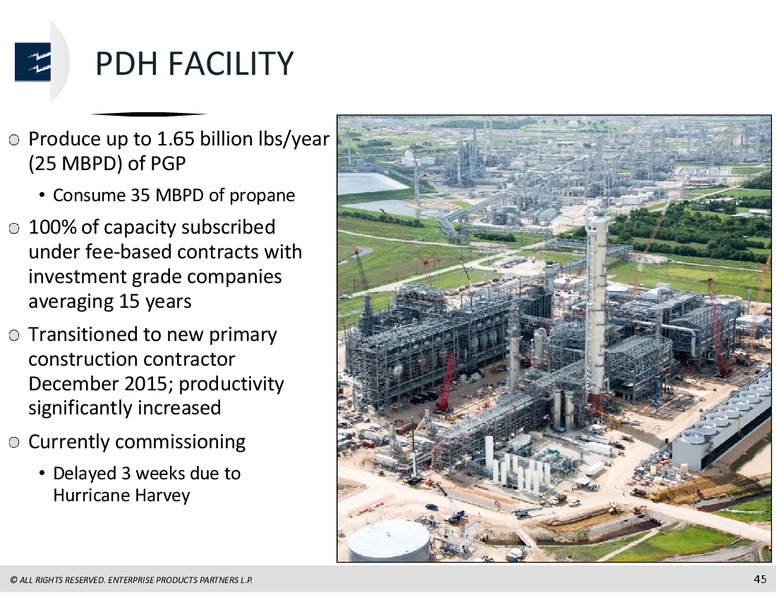 PDH FACILITY

Produce up to 1.65 billion lbs/year (25 MBPD) of PGP

• Consume 35 MBPD of propane

100% of capacity subscribed under fee-based contracts with investment grade companies averaging 15 years

Transitioned to new primary construction contractor December 2015; productivity significantly increased

Currently commissioning

• Delayed 3 weeks due to Hurricane Harvey

© ALL RIGHTS RESERVED. ENTERPRISE PRODUCTS PARTNERS L.P.

45